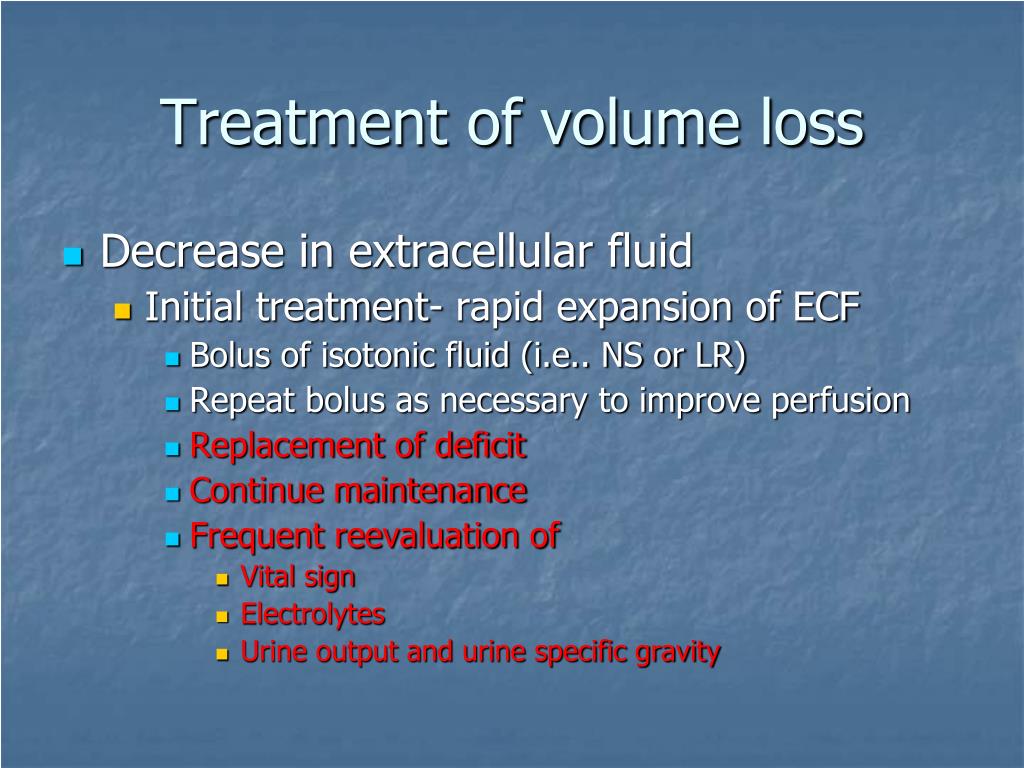 Treatment of volume loss

- Decrease in extracellular fluid
  - Initial treatment- rapid expansion of ECF
    - Bolus of isotonic fluid (i.e.. NS or LR)
    - Repeat bolus as necessary to improve perfusion
    - Replacement of deficit
    - Continue maintenance
    - Frequent reevaluation of
      - Vital sign
      - Electrolytes
      - Urine output and urine specific gravity